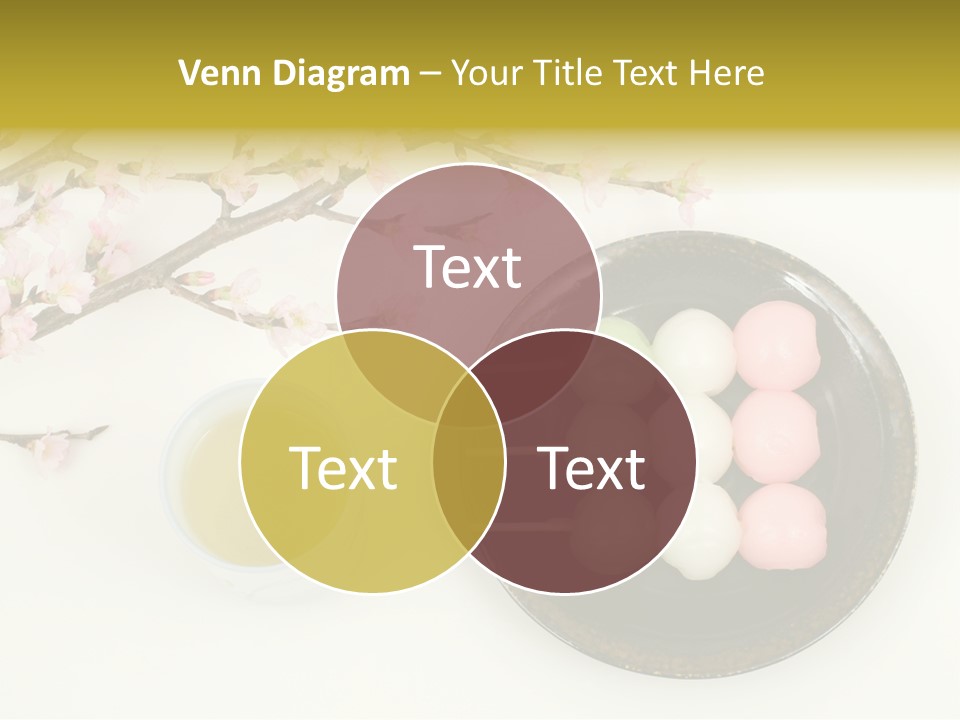 Venn Diagram – Your Title Text Here

Text

Text

Text